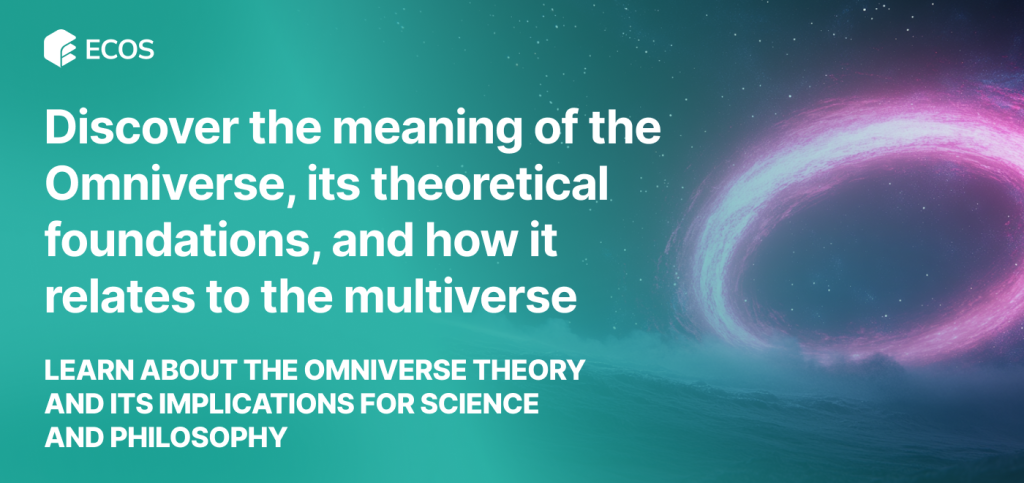 ECOS

Discover the meaning of the Omniverse, its theoretical foundations, and how it relates to the multiverse

LEARN ABOUT THE OMNIVERSE THEORY AND ITS IMPLICATIONS FOR SCIENCE AND PHILOSOPHY